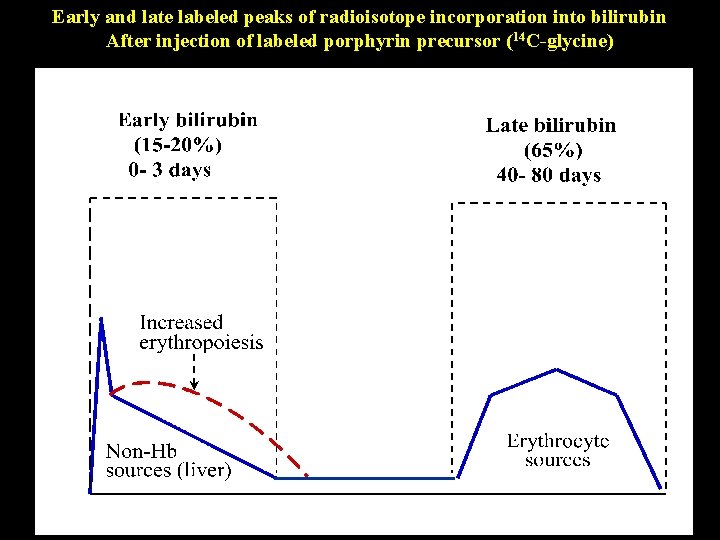 Early and late labeled peaks of radioisotope incorporation into bilirubin
After injection of labeled porphyrin precursor ($^{14}$C-glycine)

Early bilirubin
(15-20%)
0- 3 days

Late bilirubin
(65%)
40- 80 days

Increased
erythropoiesis

Non-Hb
sources (liver)

Erythrocyte
sources